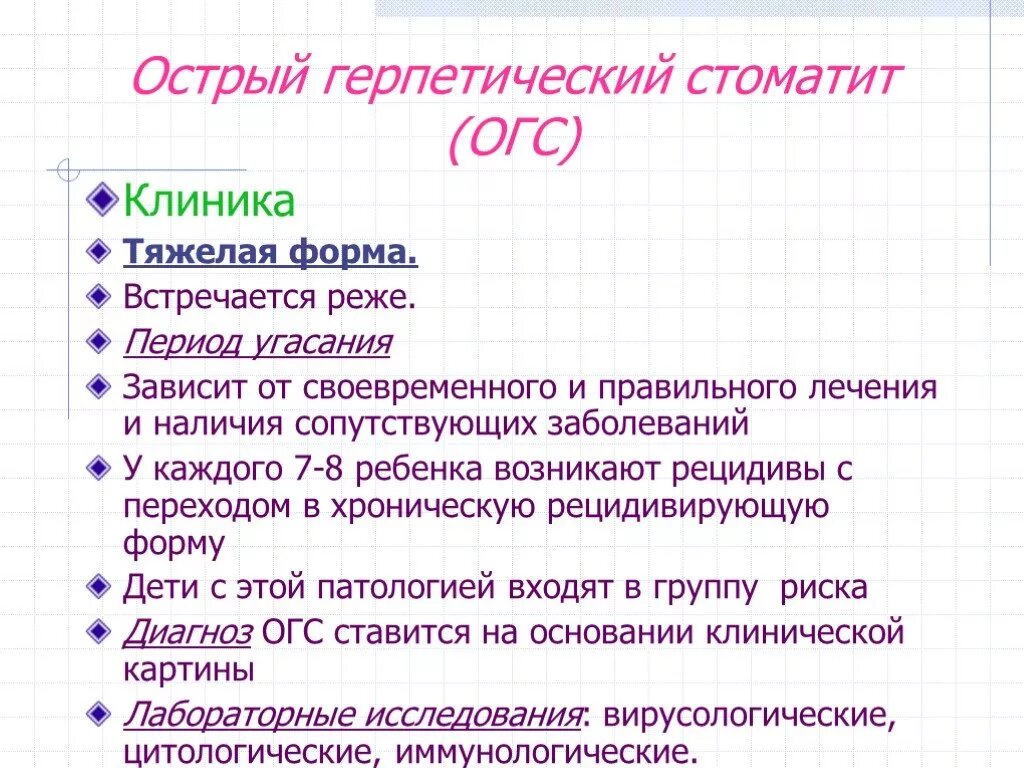 Острый герпетический стоматит (ОГС)

Клиника

Тяжелая форма.

Встречается реже.

Период угасания

Зависит от своевременного и правильного лечения и наличия сопутствующих заболеваний

У каждого 7-8 ребенка возникают рецидивы с переходом в хроническую рецидивирующую форму

Дети с этой патологией входят в группу риска

Диагноз ОГС ставится на основании клинической картины

Лабораторные исследования: вирусологические, цитологические, иммунологические.